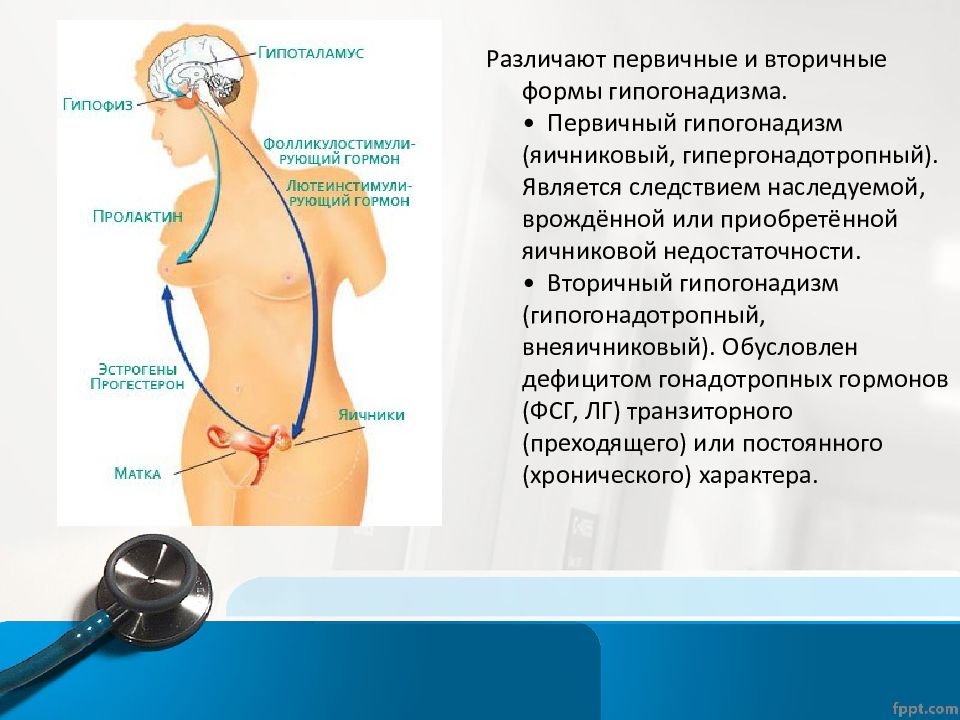 Гипоталамус
Гипофиз
Фолликулостимулирующий гормон
Лютеинстимулирующий гормон
Пролактин
Эстрогены
Прогестерон
Яичники
Матка

Различают первичные и вторичные формы гипогонадизма.
• Первичный гипогонадизм (яичниковый, гипергонадотропный). Является следствием наследуемой, врождённой или приобретённой яичниковой недостаточности.
• Вторичный гипогонадизм (гипогонадотропный, внеяичниковый). Обусловлен дефицитом гонадотропных гормонов (ФСГ, ЛГ) транзиторного (преходящего) или постоянного (хронического) характера.

fppt.com